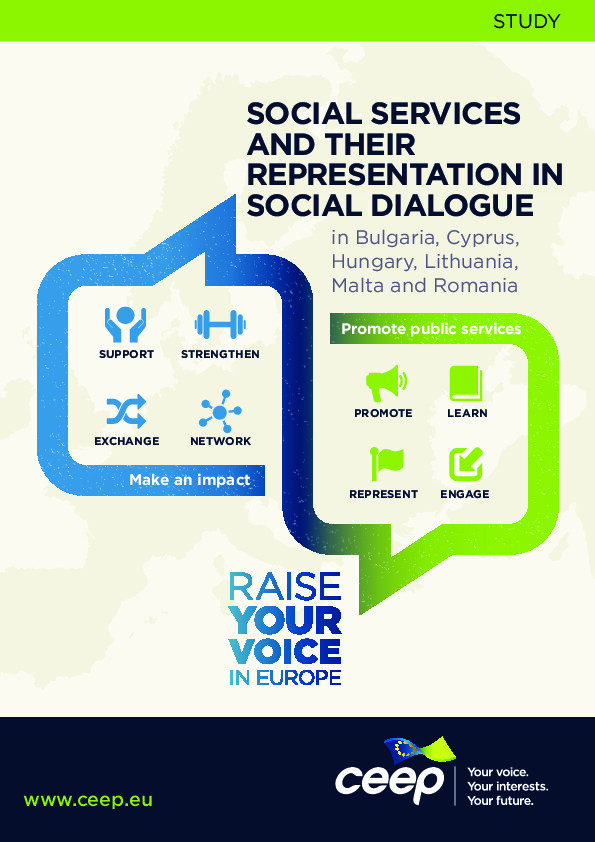 STUDY

SOCIAL SERVICES AND THEIR REPRESENTATION IN SOCIAL DIALOGUE

in Bulgaria, Cyprus, Hungary, Lithuania, Malta and Romania

SUPPORT
STRENGTHEN
EXCHANGE
NETWORK
Make an impact

Promote public services
PROMOTE
LEARN
REPRESENT
ENGAGE

RAISE YOUR VOICE IN EUROPE

www.ceep.eu

ceep
Your voice.
Your interests.
Your future.